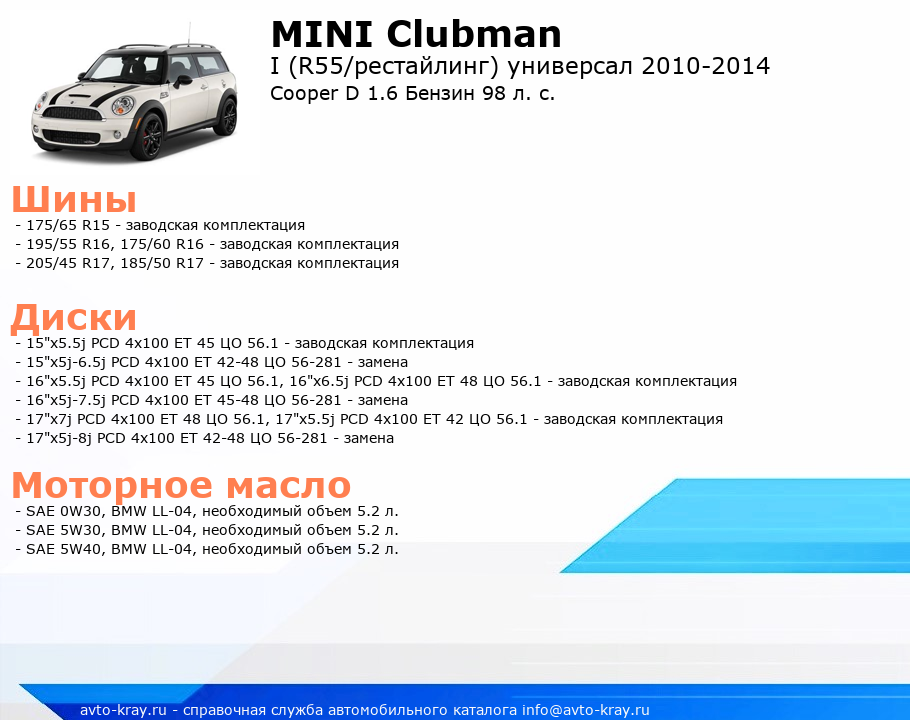 MINI Clubman
I (R55/рестайлинг) универсал 2010-2014
Cooper D 1.6 Бензин 98 л. с.

Шины
- 175/65 R15 - заводская комплектация
- 195/55 R16, 175/60 R16 - заводская комплектация
- 205/45 R17, 185/50 R17 - заводская комплектация

Диски
- 15"x5.5j PCD 4x100 ET 45 ЦО 56.1 - заводская комплектация
- 15"x5j-6.5j PCD 4x100 ET 42-48 ЦО 56-281 - замена
- 16"x5.5j PCD 4x100 ET 45 ЦО 56.1, 16"x6.5j PCD 4x100 ET 48 ЦО 56.1 - заводская комплектация
- 16"x5j-7.5j PCD 4x100 ET 45-48 ЦО 56-281 - замена
- 17"x7j PCD 4x100 ET 48 ЦО 56.1, 17"x5.5j PCD 4x100 ET 42 ЦО 56.1 - заводская комплектация
- 17"x5j-8j PCD 4x100 ET 42-48 ЦО 56-281 - замена

Моторное масло
- SAE 0W30, BMW LL-04, необходимый объем 5.2 л.
- SAE 5W30, BMW LL-04, необходимый объем 5.2 л.
- SAE 5W40, BMW LL-04, необходимый объем 5.2 л.

avto-kray.ru - справочная служба автомобильного каталога info@avto-kray.ru